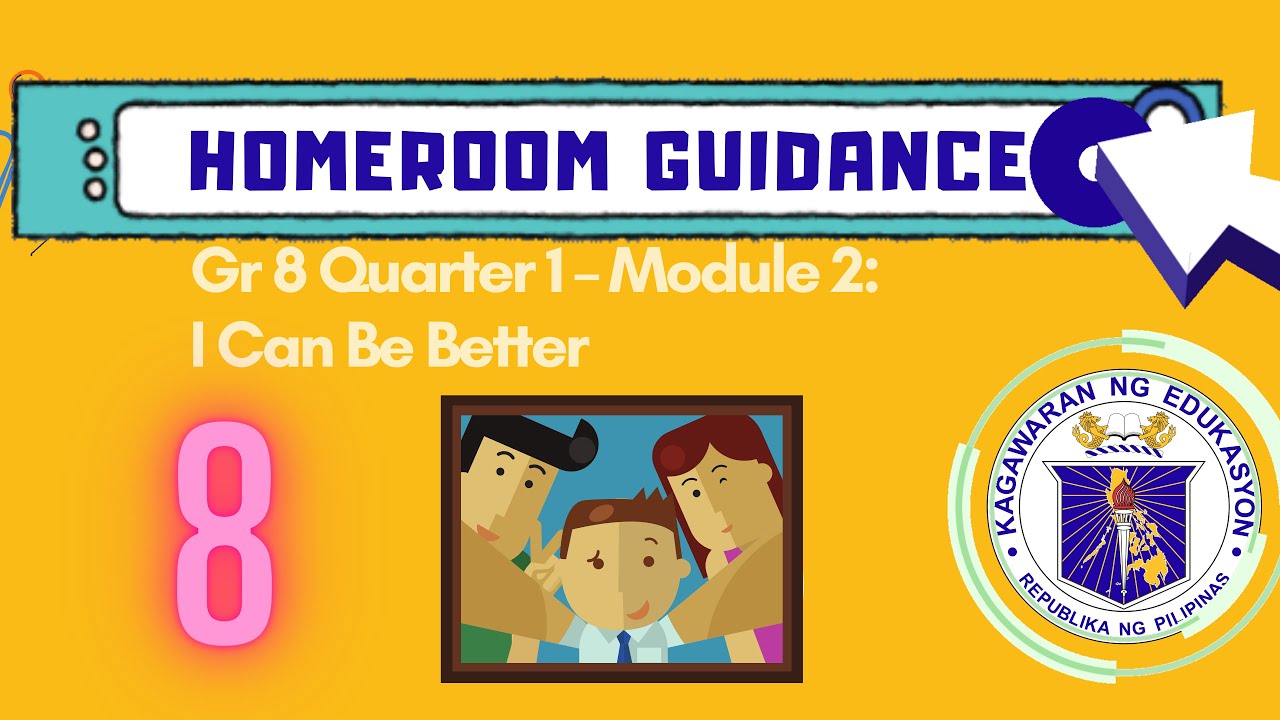 HOMEROOM GUIDANCE

Gr 8 Quarter 1 – Module 2:
I Can Be Better

8

KAGAWARAN NG EDUKASYON
REPUBLIKA NG PILIPINAS